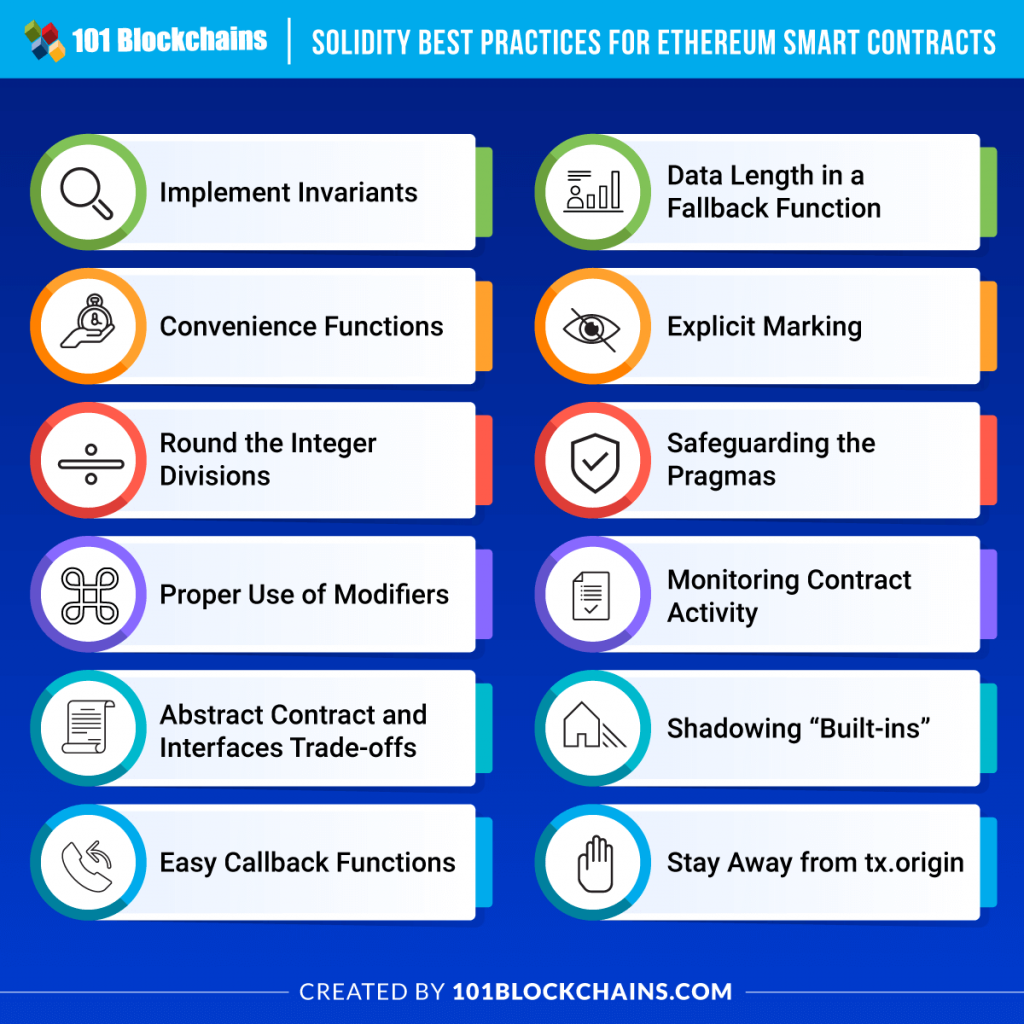 101 Blockchains | SOLIDITY BEST PRACTICES FOR ETHEREUM SMART CONTRACTS

Implement Invariants

Convenience Functions

Round the Integer Divisions

Proper Use of Modifiers

Abstract Contract and Interfaces Trade-offs

Easy Callback Functions

Data Length in a Fallback Function

Explicit Marking

Safeguarding the Pragmas

Monitoring Contract Activity

Shadowing “Built-ins”

Stay Away from tx.origin

CREATED BY 101BLOCKCHAINS.COM